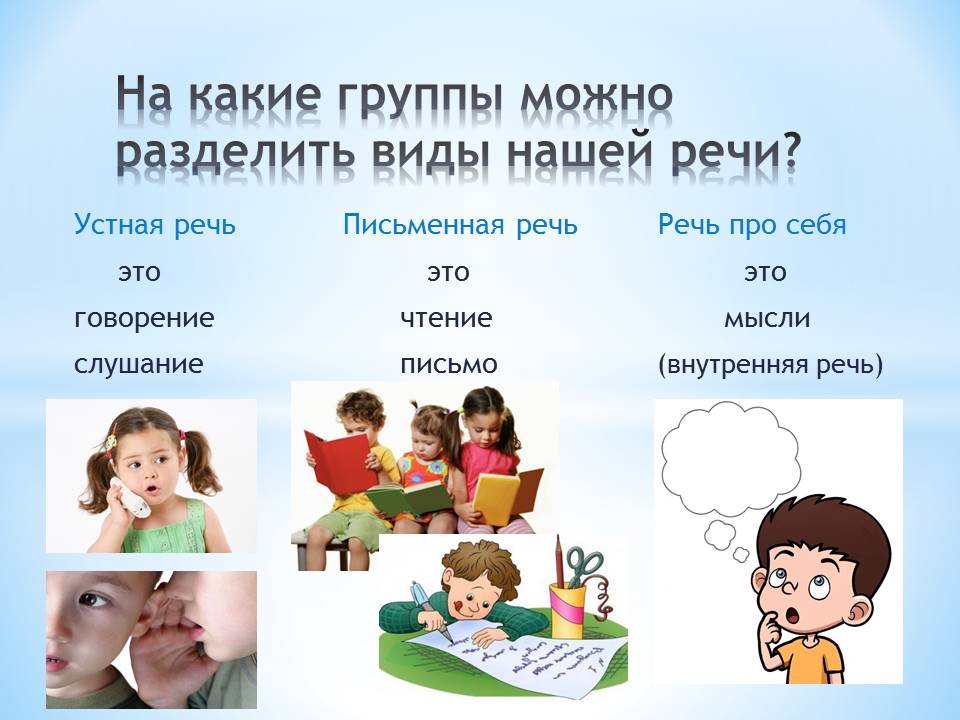 На какие группы можно разделить виды нашей речи?

Устная речь
это
говорение
слушание

Письменная речь
это
чтение
письмо

Речь про себя
это
мысли
(внутренняя речь)